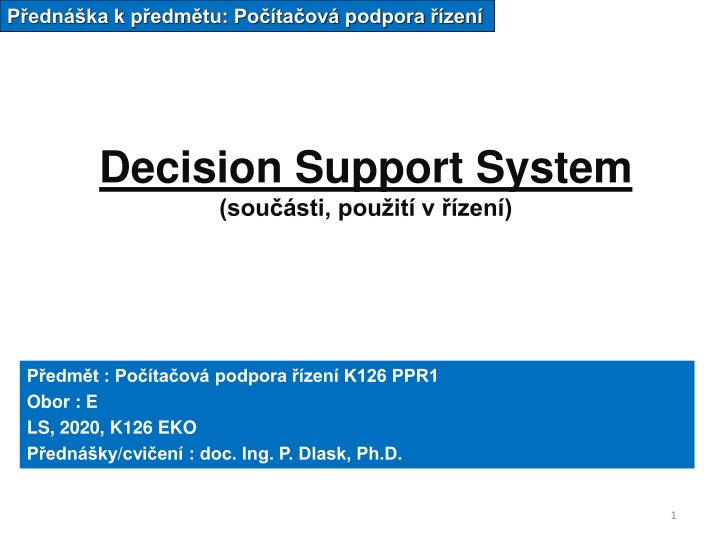 Přednáška k předmětu: Počítačová podpora řízení

Decision Support System
(součásti, použití v řízení)

Předmět : Počítačová podpora řízení K126 PPR1
Obor : E
LS, 2020, K126 EKO
Přednášky/cvičení : doc. Ing. P. Dlask, Ph.D.

1